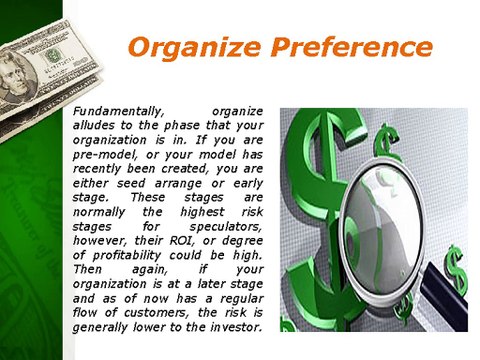 Organize Preference

Fundamentally, organize alludes to the phase that your organization is in. If you are pre-model, or your model has recently been created, you are either seed arrange or early stage. These stages are normally the highest risk stages for speculators, however, their ROI, or degree of profitability could be high. Then again, if your organization is at a later stage and as of now has a regular flow of customers, the risk is generally lower to the investor.